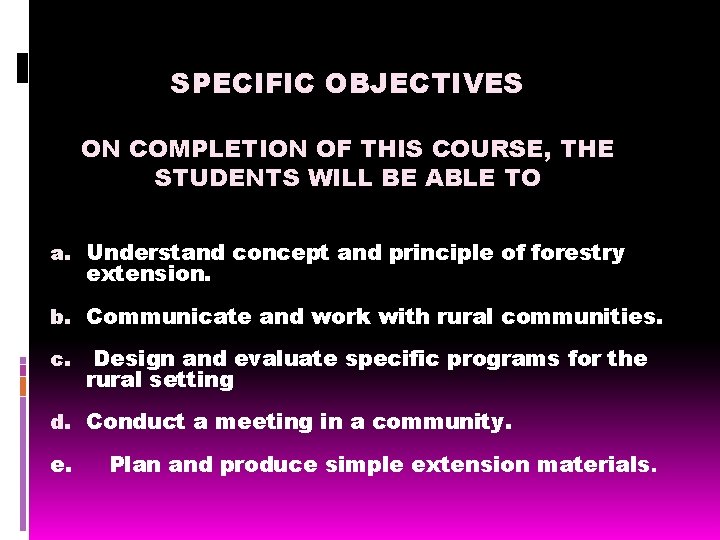 SPECIFIC OBJECTIVES

ON COMPLETION OF THIS COURSE, THE STUDENTS WILL BE ABLE TO

a. Understand concept and principle of forestry extension.

b. Communicate and work with rural communities.

c. Design and evaluate specific programs for the rural setting

d. Conduct a meeting in a community.

e. Plan and produce simple extension materials.